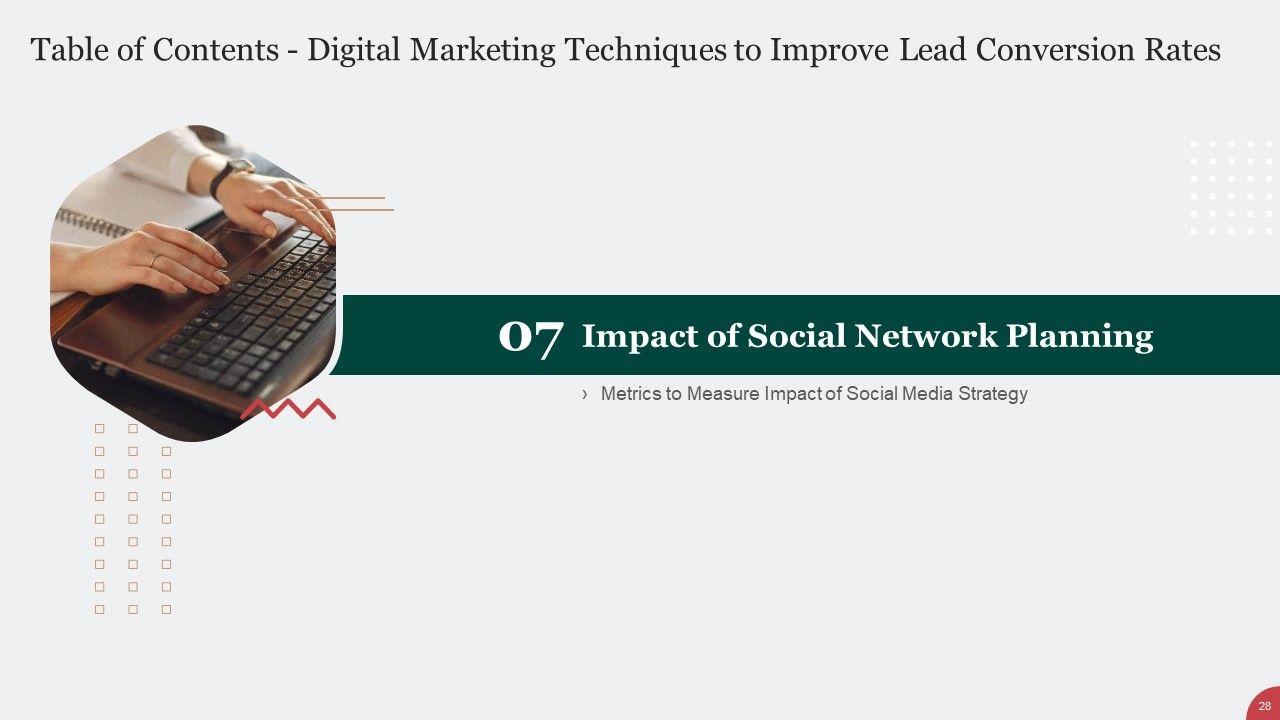 Table of Contents - Digital Marketing Techniques to Improve Lead Conversion Rates

07 Impact of Social Network Planning

› Metrics to Measure Impact of Social Media Strategy

28